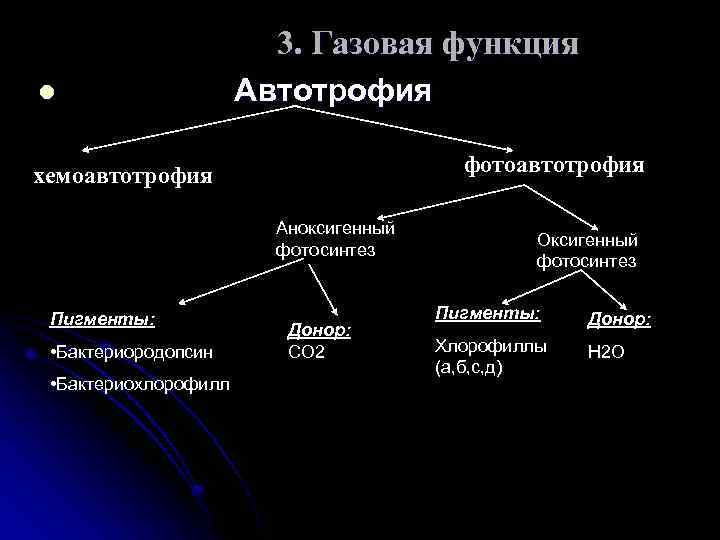 3. Газовая функция

Автотрофия

хемоавтотрофия

фотоавтотрофия

Аноксигенный фотосинтез

Оксигенный фотосинтез

Пигменты:

•Бактериородопсин

•Бактериохлорофилл

Донор:
СО2

Пигменты:

Хлорофиллы (а,б,с,д)

Донор:
Н2О